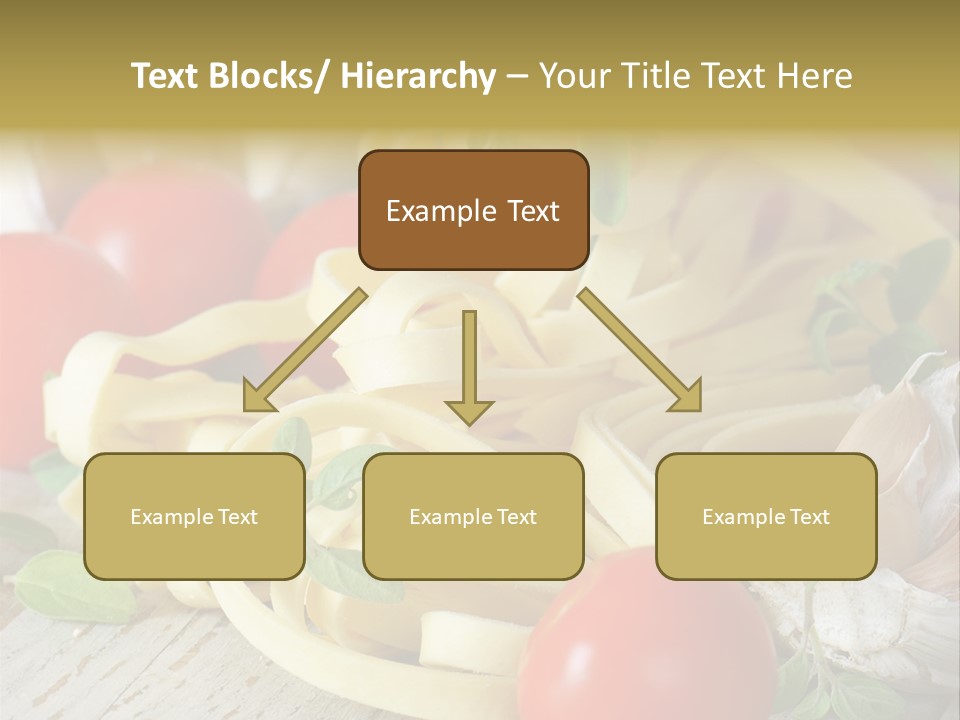 Text Blocks/ Hierarchy – Your Title Text Here

Example Text

Example Text

Example Text

Example Text